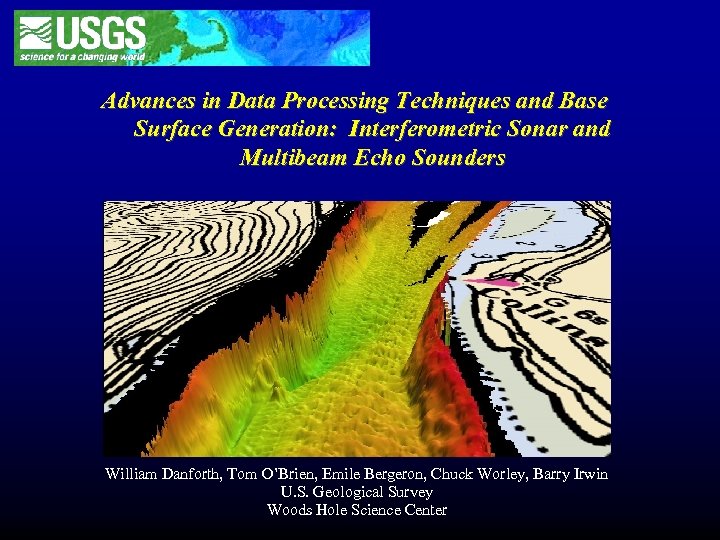 USGS
science for a changing world

Advances in Data Processing Techniques and Base Surface Generation: Interferometric Sonar and Multibeam Echo Sounders

F G 6s
Collins

William Danforth, Tom O'Brien, Emile Bergeron, Chuck Worley, Barry Irwin
U.S. Geological Survey
Woods Hole Science Center